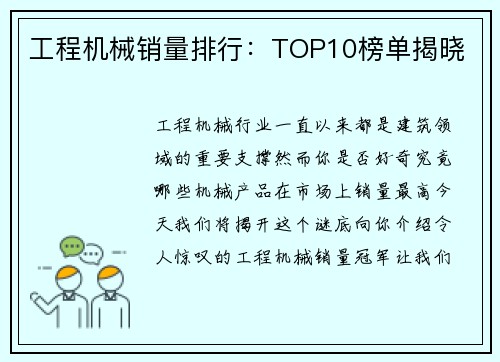 工程机械销量排行：TOP10榜单揭晓

工程机械行业一直以来都是建筑领域的重要支撑然而你是否好奇究竟哪些机械产品在市场上销量最高今天我们将揭开这个谜底向你介绍令人惊叹的工程机械销量冠军让我们